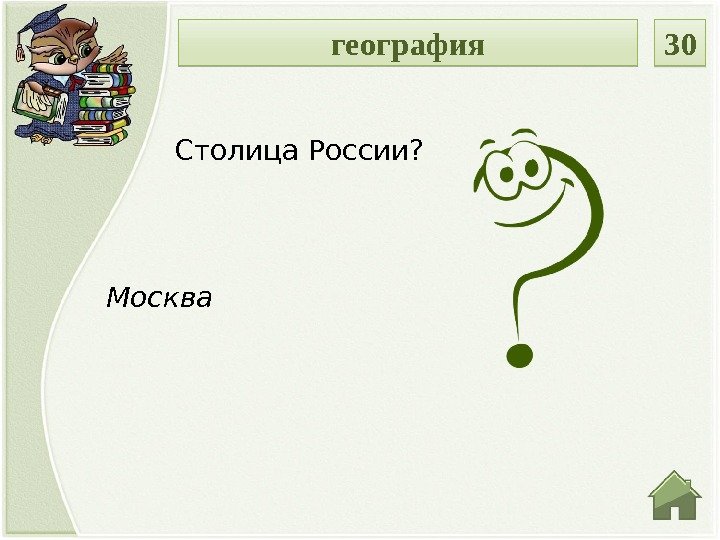 география

30

Столица России?

Москва